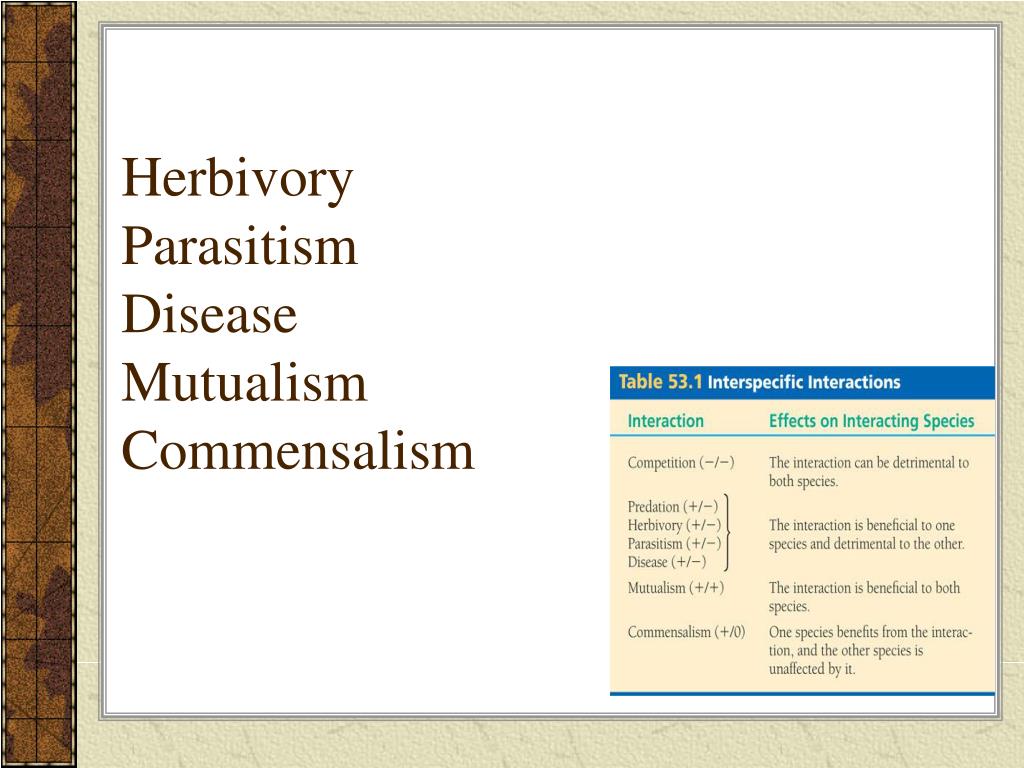 Herbivory
Parasitism
Disease
Mutualism
Commensalism

Table 53.1 Interspecific Interactions

| Interaction | Effects on Interacting Species |
|---|---|
| Competition (−/−) | The interaction can be detrimental to both species. |
| Predation (+/−) Herbivory (+/−) Parasitism (+/−) Disease (+/−) | The interaction is beneficial to one species and detrimental to the other. |
| Mutualism (+/+) | The interaction is beneficial to both species. |
| Commensalism (+/0) | One species benefits from the interaction, and the other species is unaffected by it. |